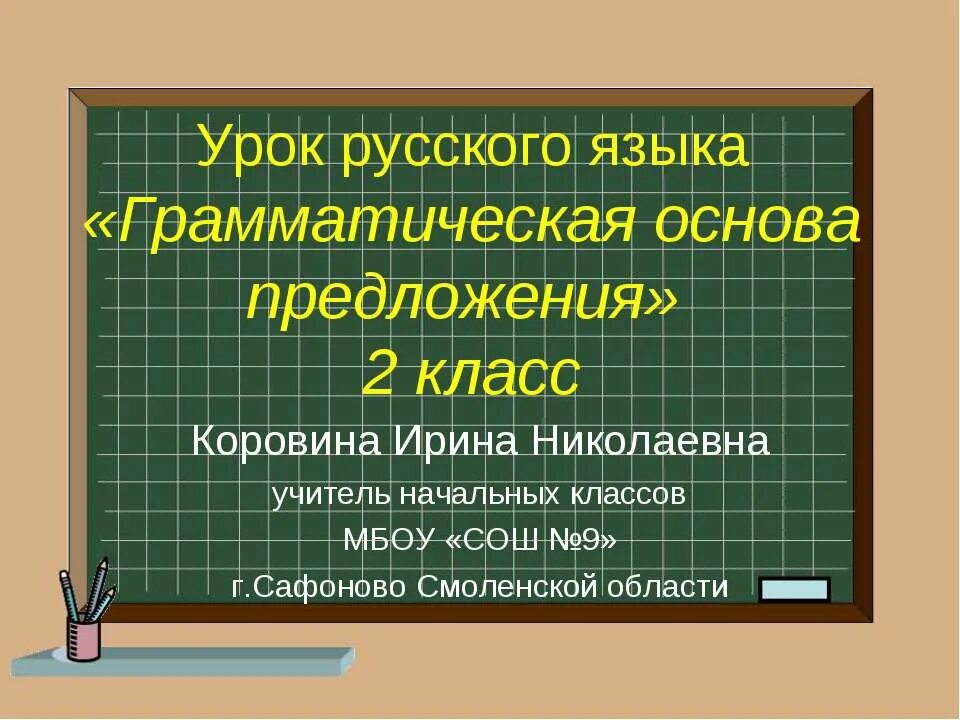 Урок русского языка «Грамматическая основа предложения» 2 класс

Коровина Ирина Николаевна

учитель начальных классов

МБОУ «СОШ №9»

г.Сафоново Смоленской области